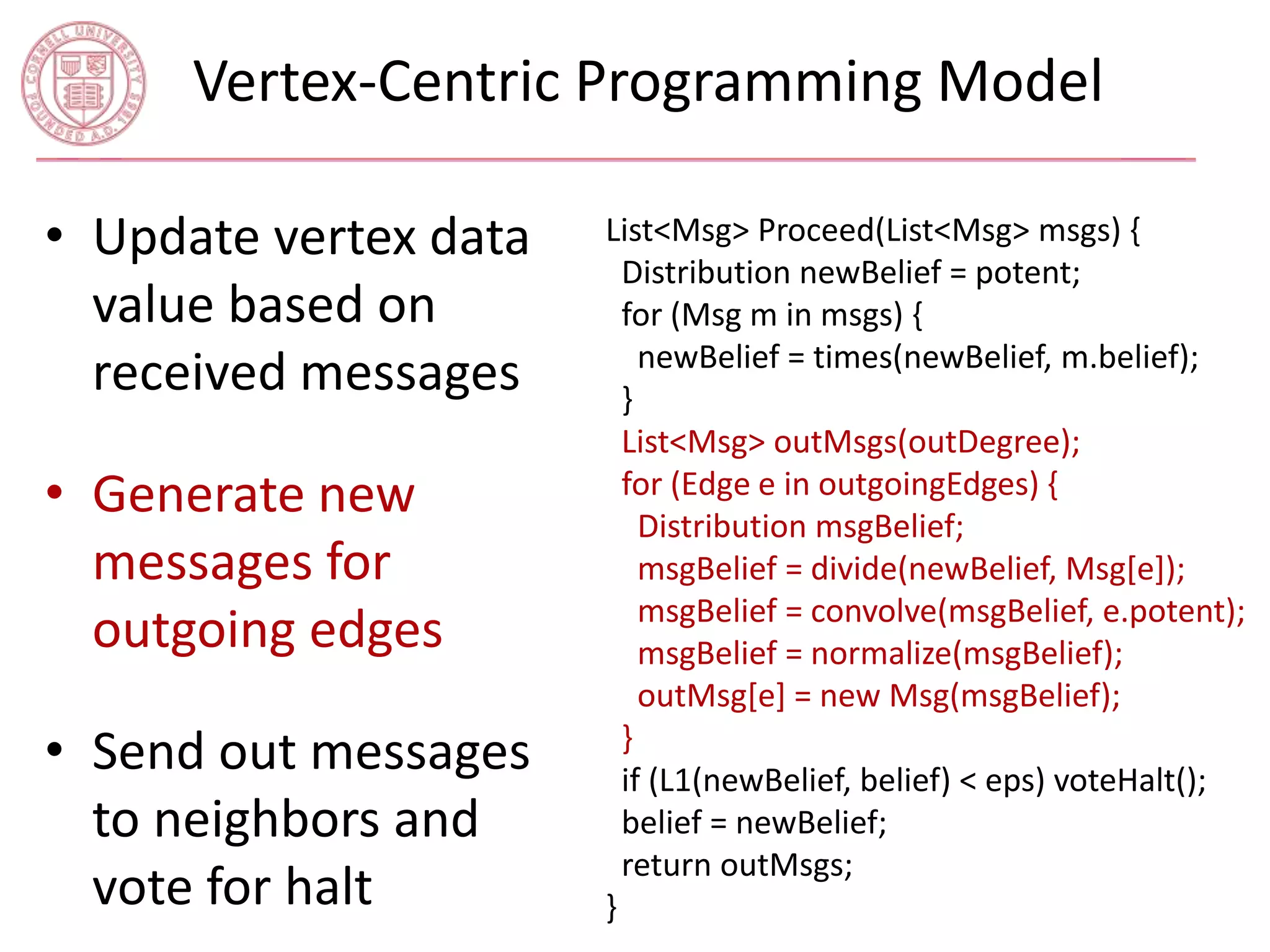 CORNELL UNIVERSITY FOUNDED A.D. 1865

Vertex-Centric Programming Model

• Update vertex data value based on received messages

• Generate new messages for outgoing edges

• Send out messages to neighbors and vote for halt

List<Msg> Proceed(List<Msg> msgs) {
  Distribution newBelief = potent;
  for (Msg m in msgs) {
    newBelief = times(newBelief, m.belief);
  }
  List<Msg> outMsgs(outDegree);
  for (Edge e in outgoingEdges) {
    Distribution msgBelief;
    msgBelief = divide(newBelief, Msg[e]);
    msgBelief = convolve(msgBelief, e.potent);
    msgBelief = normalize(msgBelief);
    outMsg[e] = new Msg(msgBelief);
  }
  if (L1(newBelief, belief) < eps) voteHalt();
  belief = newBelief;
  return outMsgs;
}